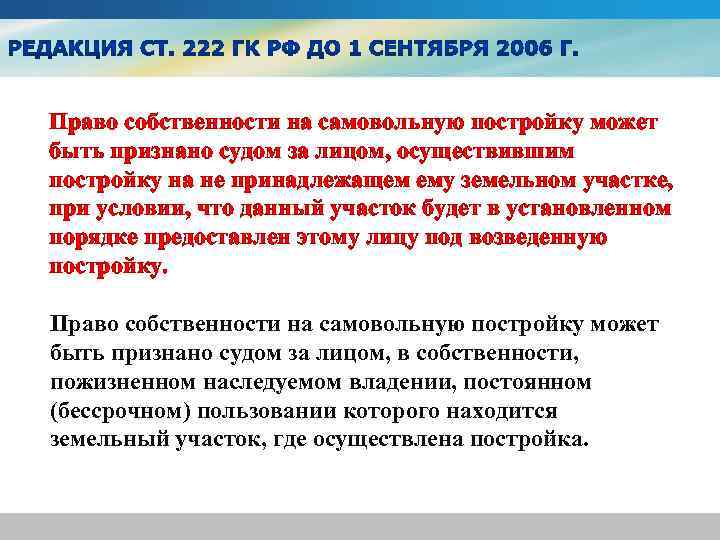 РЕДАКЦИЯ СТ. 222 ГК РФ ДО 1 СЕНТЯБРЯ 2006 Г.

Право собственности на самовольную постройку может быть признано судом за лицом, осуществившим постройку на не принадлежащем ему земельном участке, при условии, что данный участок будет в установленном порядке предоставлен этому лицу под возведенную постройку.

Право собственности на самовольную постройку может быть признано судом за лицом, в собственности, пожизненном наследуемом владении, постоянном (бессрочном) пользовании которого находится земельный участок, где осуществлена постройка.